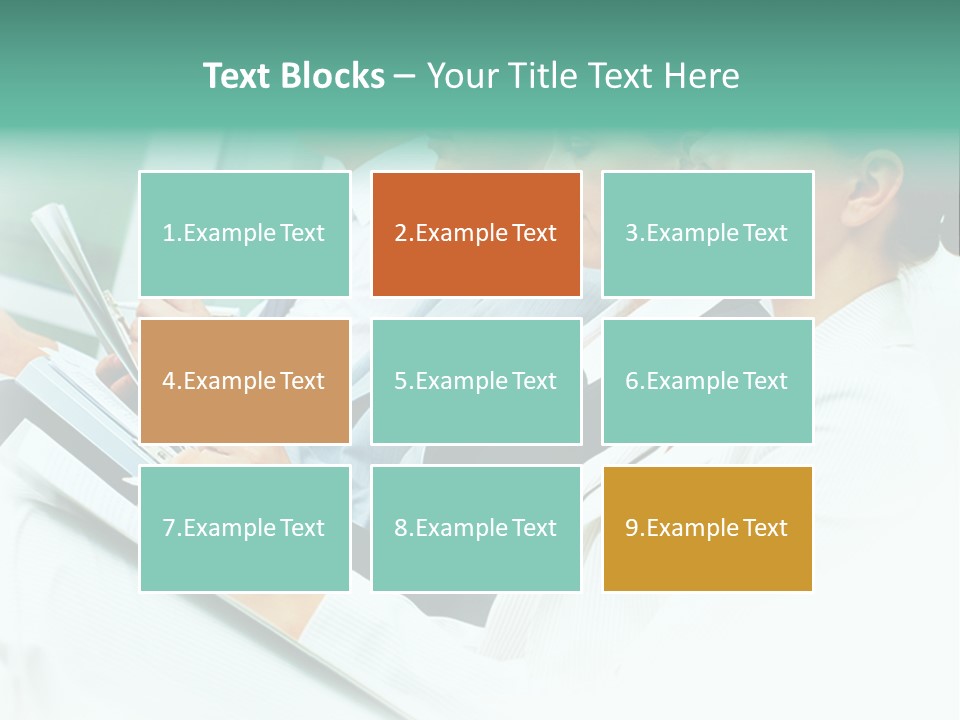 Text Blocks – Your Title Text Here

1.Example Text

2.Example Text

3.Example Text

4.Example Text

5.Example Text

6.Example Text

7.Example Text

8.Example Text

9.Example Text